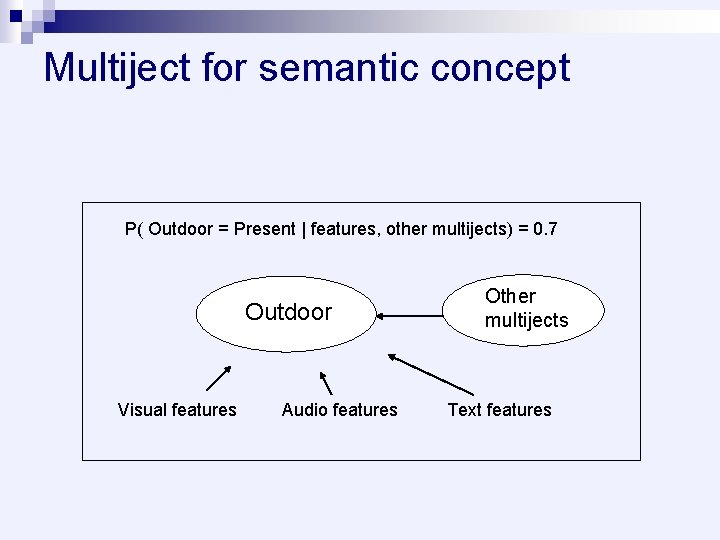 Multiject for semantic concept

P( Outdoor = Present | features, other multijects) = 0.7

Outdoor

Other multijects

Visual features

Audio features

Text features